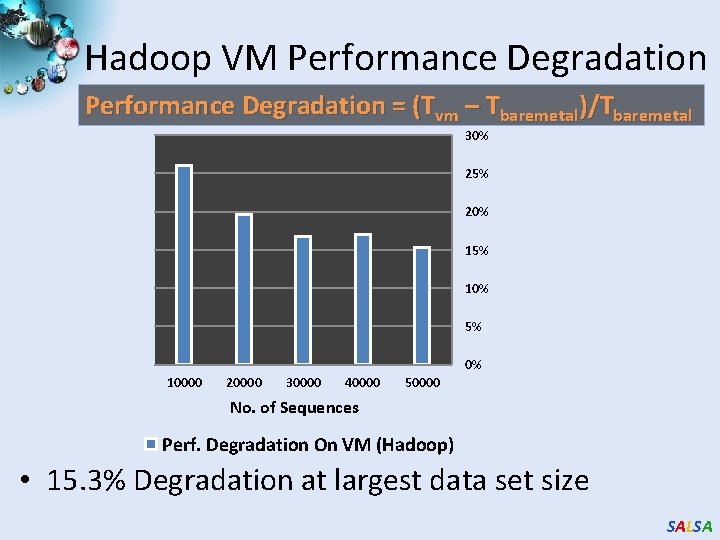 Hadoop VM Performance Degradation

Performance Degradation = $(T_{vm} - T_{baremetal})/T_{baremetal}$

30%
25%
20%
15%
10%
5%
0%

10000 20000 30000 40000 50000

No. of Sequences

Perf. Degradation On VM (Hadoop)

• 15.3% Degradation at largest data set size

SALSA